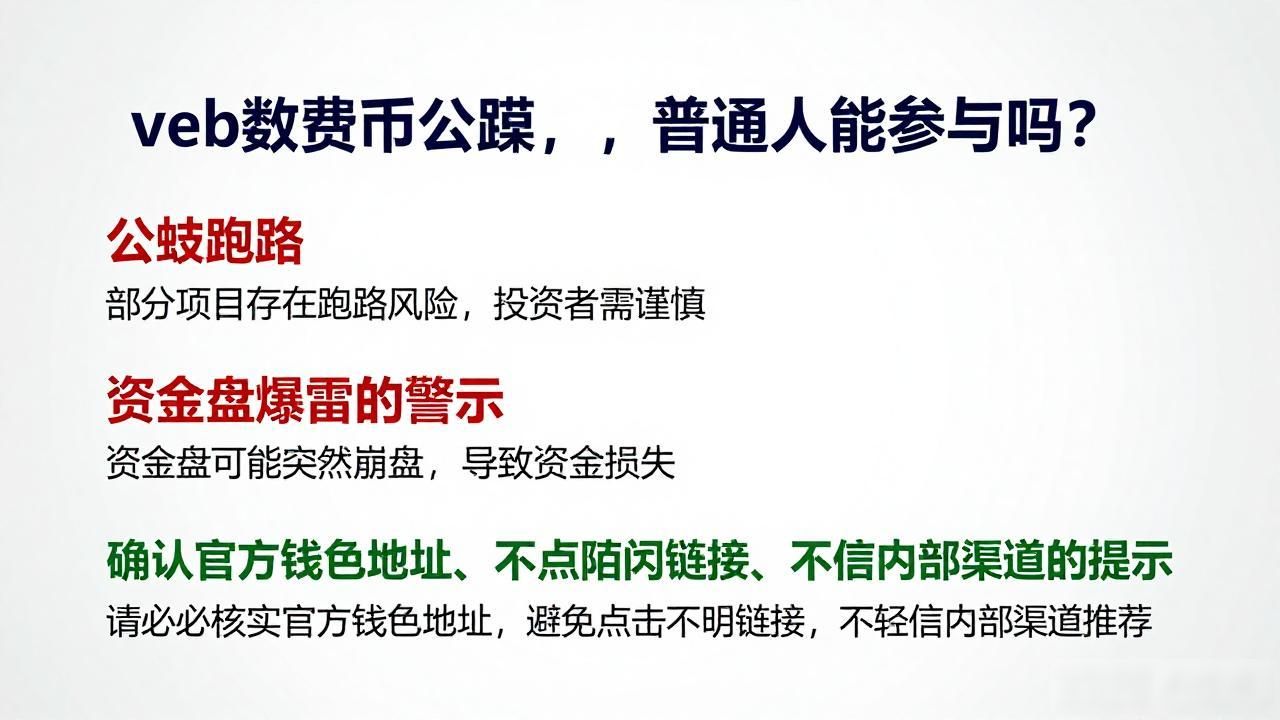 veb数费币公蹀，，普通人能参与吗？

公蚑跑路

部分项目存在跑路风险，投资者需谨慎

资金盘爆雷的警示

资金盘可能突然崩盘，导致资金损失

确认官方钱色地址、不点陌闪链接、不信内部渠道的提示

请必必核实官方钱色地址，避免点击不明链接，不轻信内部渠道推荐